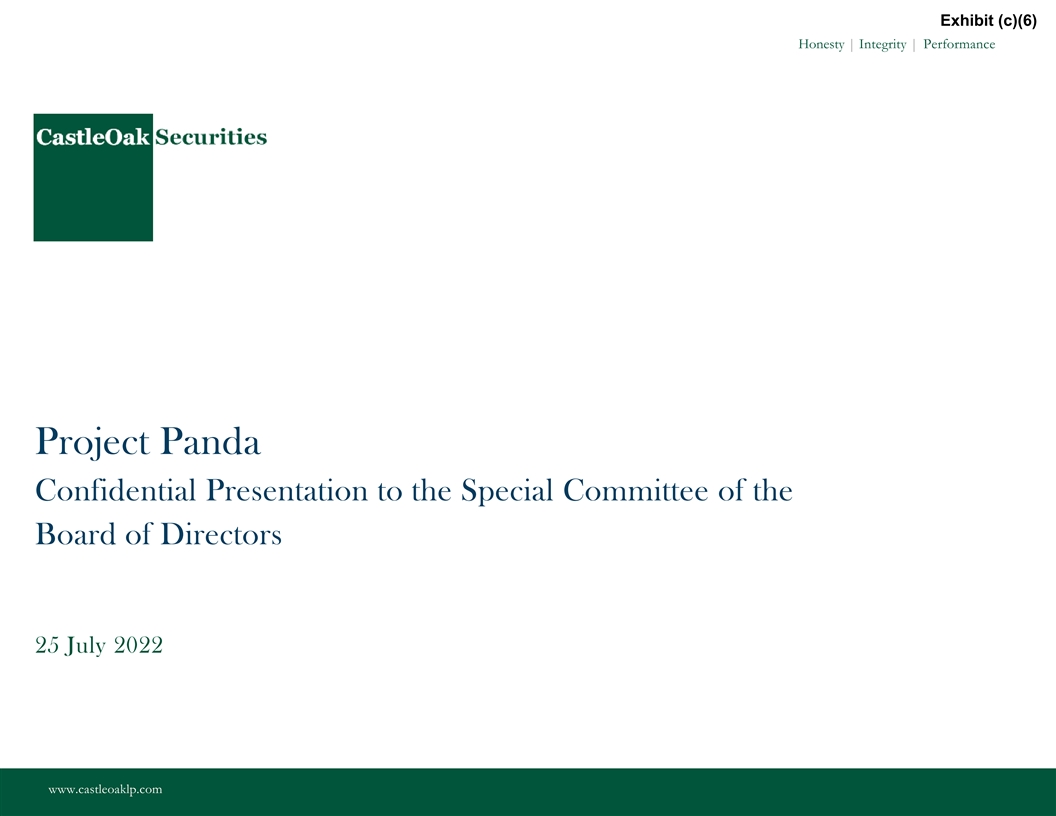 Exhibit (c)(6)

Honesty | Integrity | Performance

CastleOak Securities

Project Panda

Confidential Presentation to the Special Committee of the Board of Directors

25 July 2022

www.castleoaklp.com